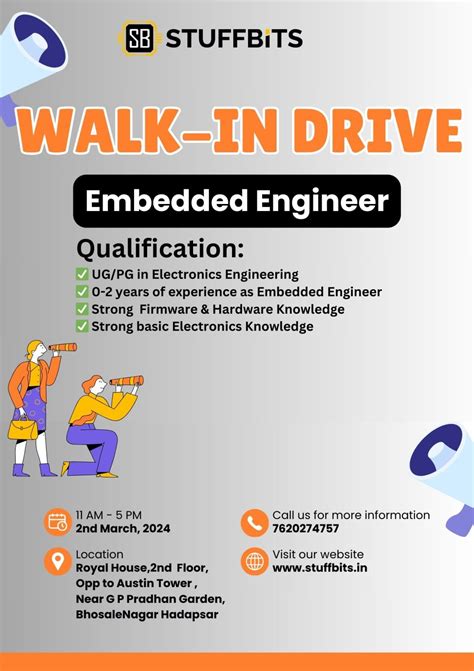 SB STUFFBiTS

WALK-IN DRIVE

Embedded Engineer

Qualification:
✅ UG/PG in Electronics Engineering
✅ 0-2 years of experience as Embedded Engineer
✅ Strong Firmware & Hardware Knowledge
✅ Strong basic Electronics Knowledge

11 AM - 5 PM
2nd March, 2024

Location
Royal House,2nd Floor,
Opp to Austin Tower ,
Near G P Pradhan Garden,
BhosaleNagar Hadapsar

Call us for more information
7620274757

Visit our website
www.stuffbits.in